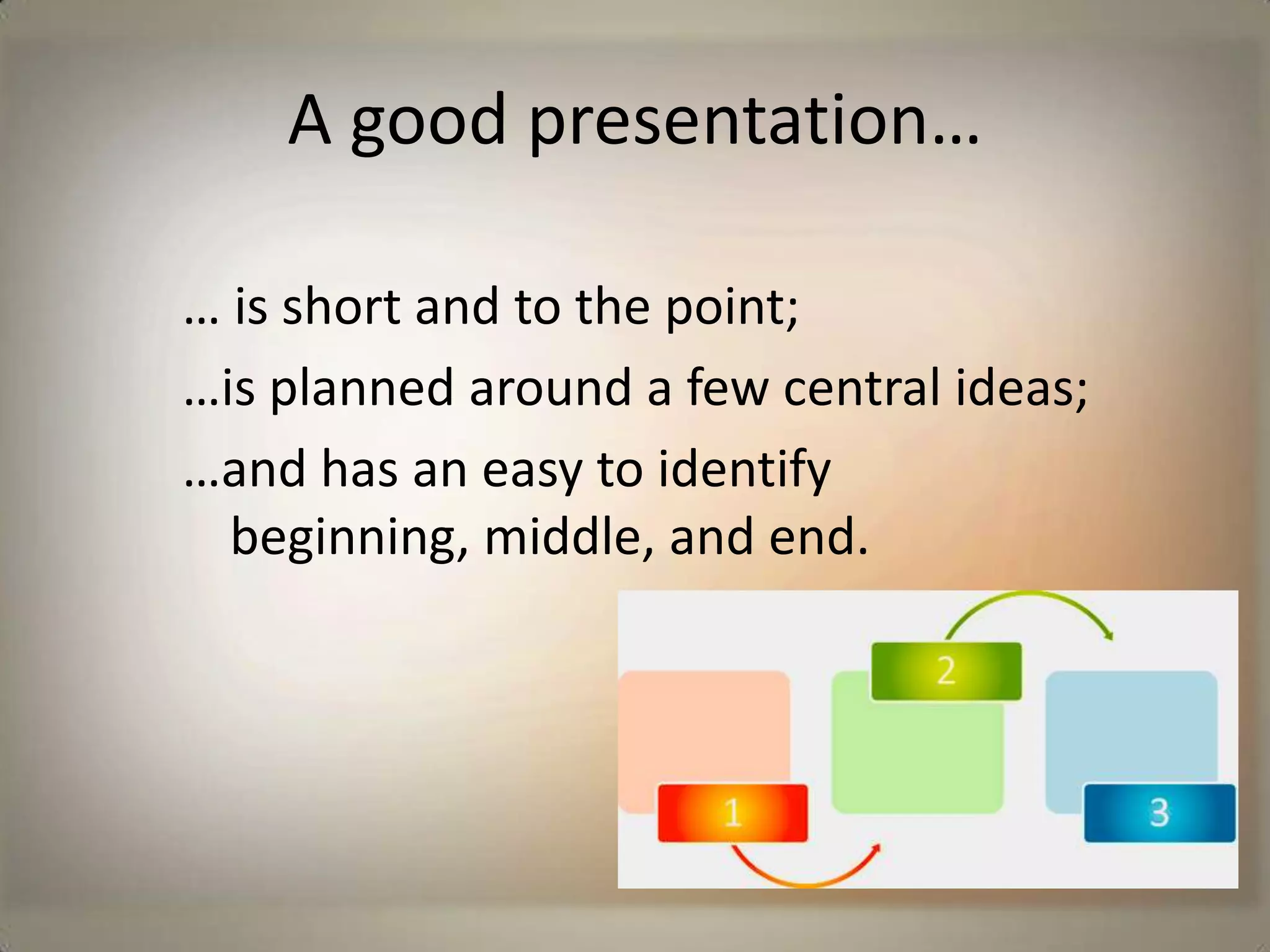 A good presentation…

… is short and to the point;

…is planned around a few central ideas;

…and has an easy to identify beginning, middle, and end.

2

1

3